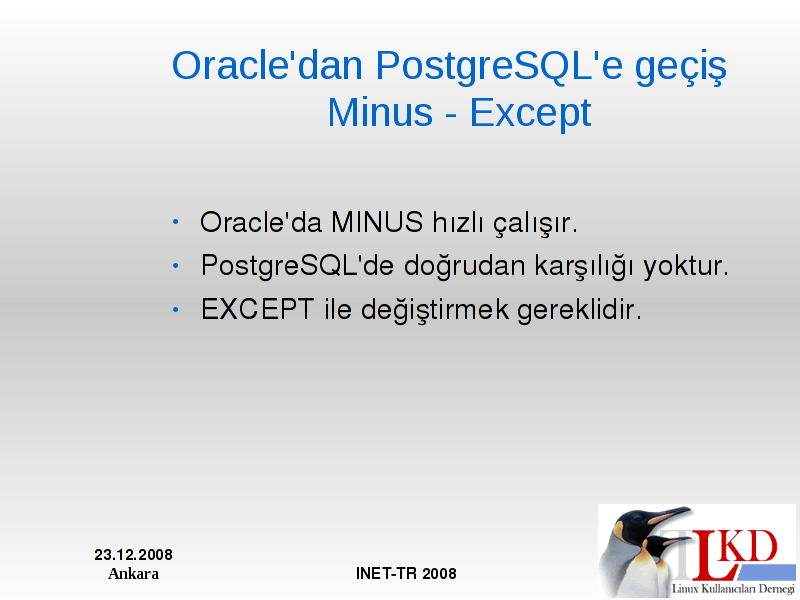 Oracle'dan PostgreSQL'e geçiş
Minus - Except

• Oracle'da MINUS hızlı çalışır.
• PostgreSQL'de doğrudan karşılığı yoktur.
• EXCEPT ile değiştirmek gereklidir.

23.12.2008
Ankara

INET-TR 2008

LKD
Linux Kullanıcıları Derneği